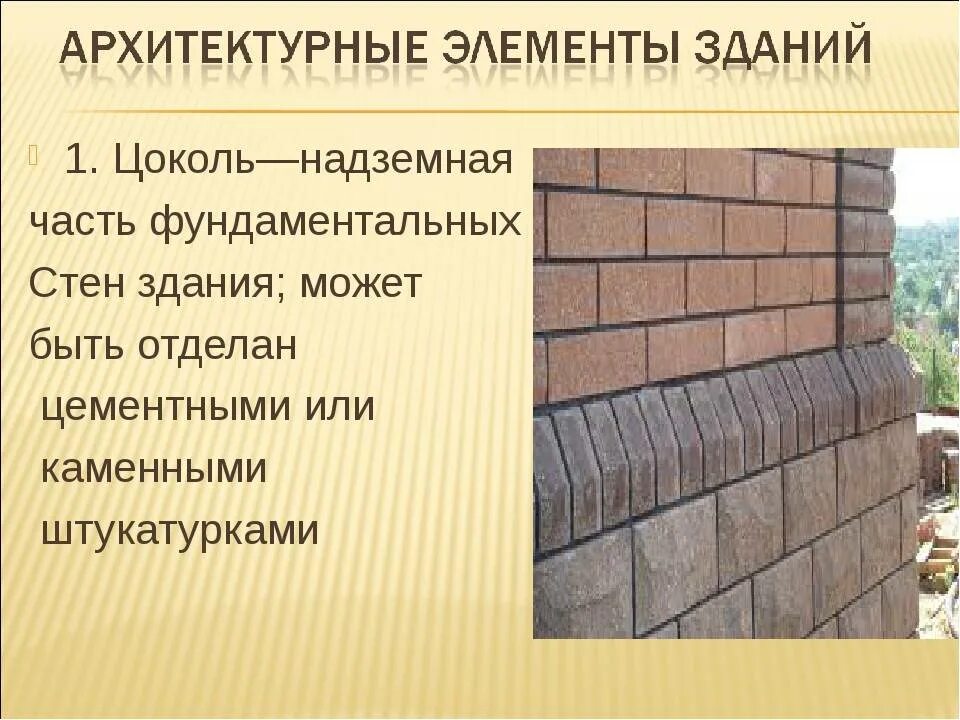 АРХИТЕКТУРНЫЕ ЭЛЕМЕНТЫ ЗДАНИЙ

1. Цоколь—надземная часть фундаментальных Стен здания; может быть отделан цементными или каменными штукатурками